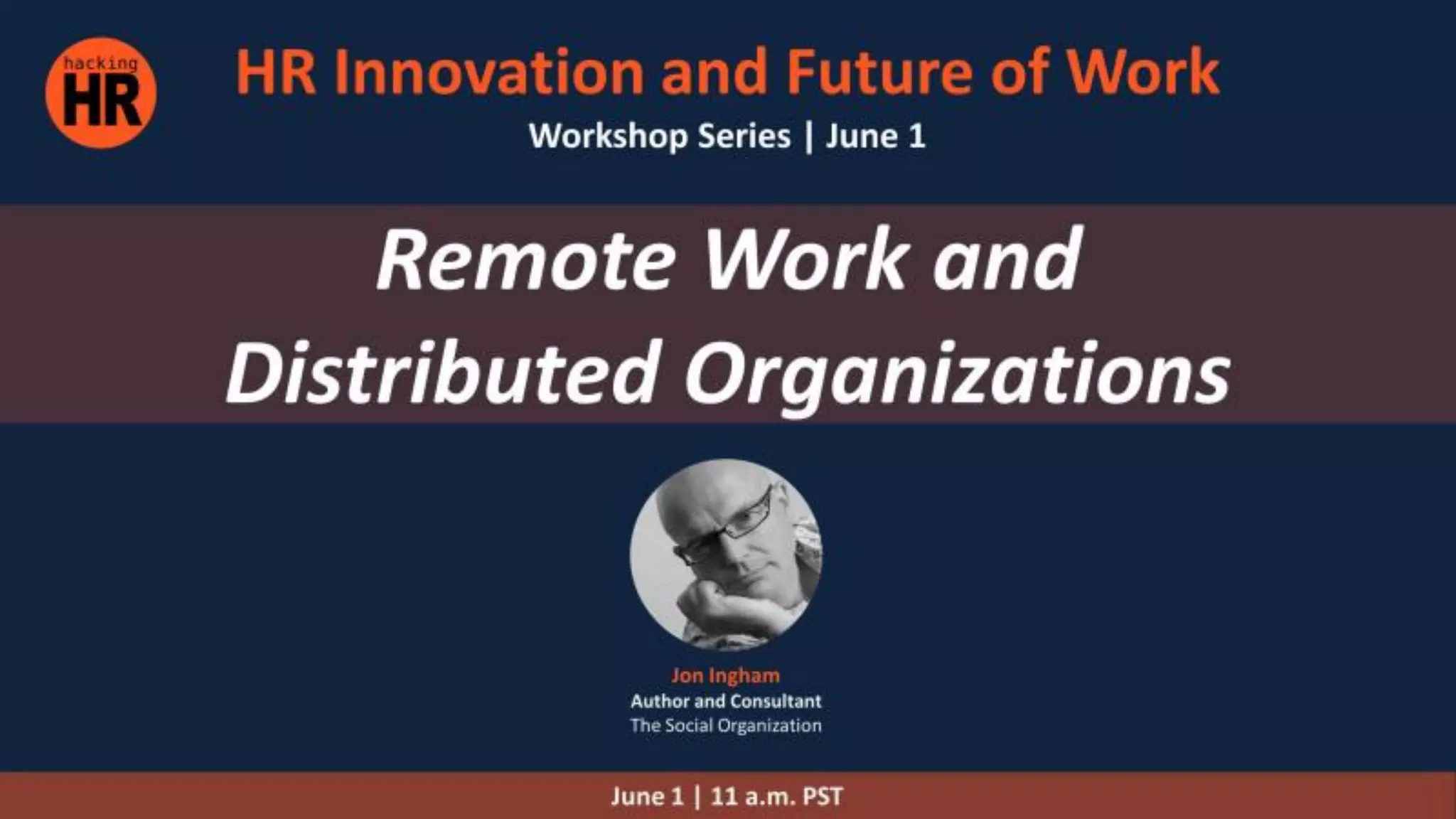 hacking
HR

HR Innovation and Future of Work

Workshop Series | June 1

Remote Work and Distributed Organizations

Jon Ingham
Author and Consultant
The Social Organization

June 1 | 11 a.m. PST